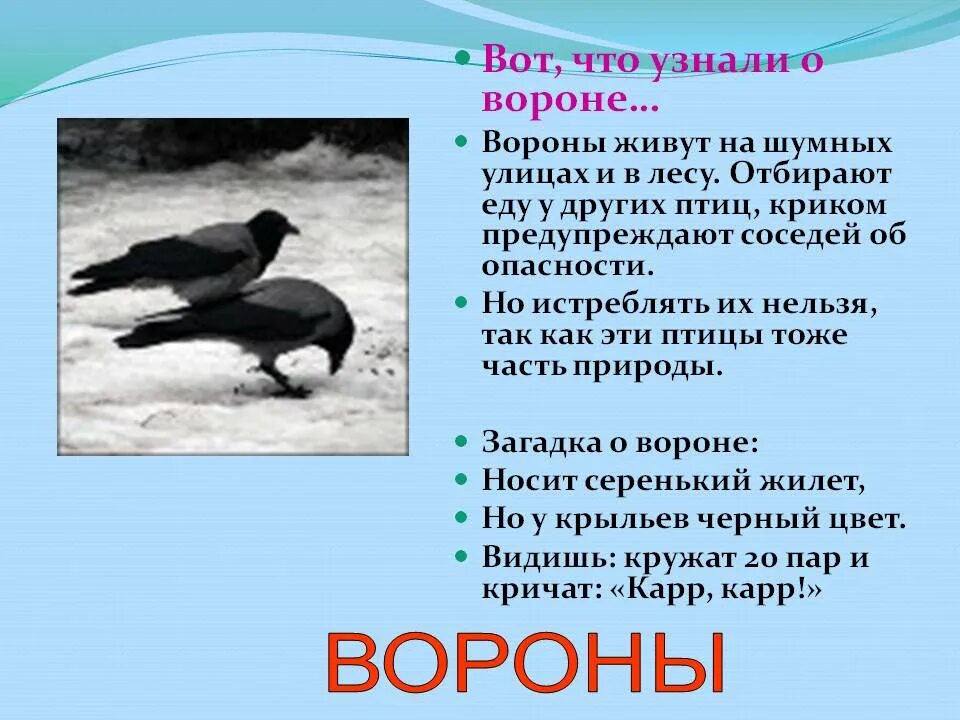 Вот, что узнали о вороне…

Вороны живут на шумных улицах и в лесу. Отбирают еду у других птиц, криком предупреждают соседей об опасности.

Но истреблять их нельзя, так как эти птицы тоже часть природы.

Загадка о вороне:

Носит серенький жилет,

Но у крыльев черный цвет.

Видишь: кружат 20 пар и кричат: «Карр, карр!»

ВОРОНЫ